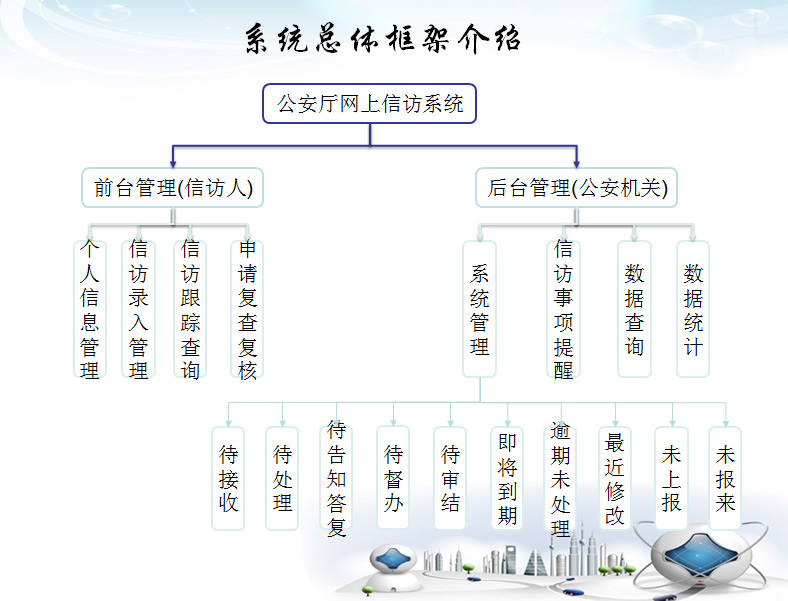 系统总体框架介绍

公安厅网上信访系统

前台管理(信访人)

后台管理(公安机关)

个人信息管理

信访录入管理

信访跟踪查询

申请复查复核

系统管理

信访事项提醒

数据查询

数据统计

待接收

待处理

待告知答复

待督办

待审结

即将到期

逾期未处理

最近修改

未上报

未报来